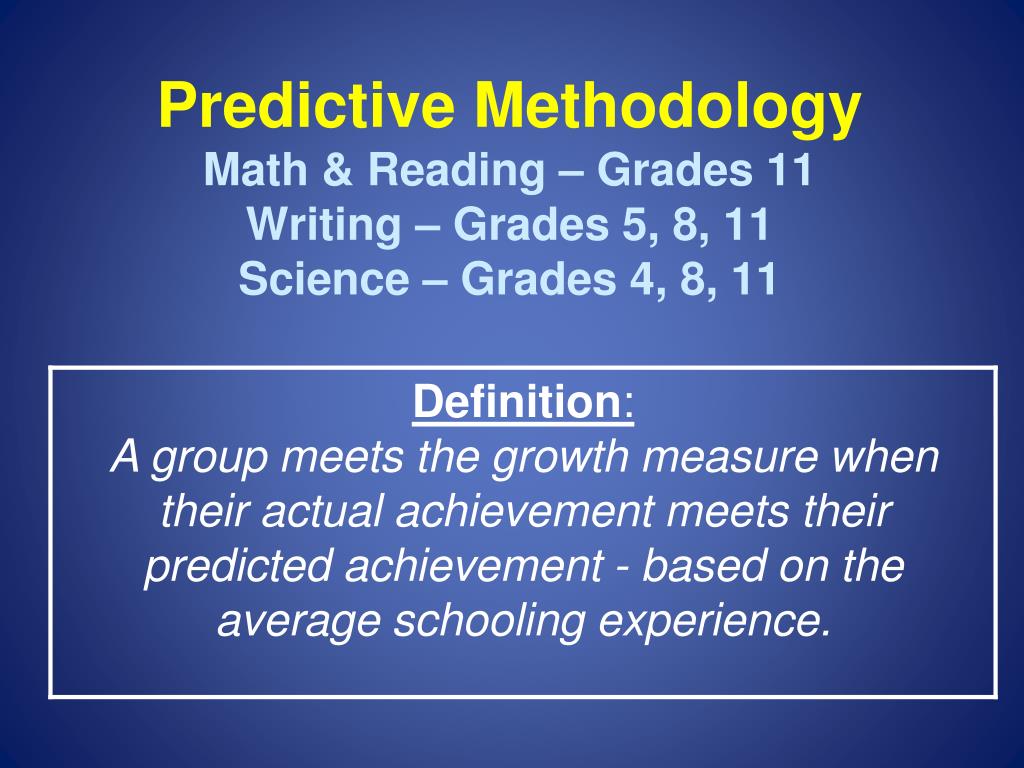 Predictive Methodology
Math & Reading – Grades 11
Writing – Grades 5, 8, 11
Science – Grades 4, 8, 11

Definition:
A group meets the growth measure when their actual achievement meets their predicted achievement - based on the average schooling experience.